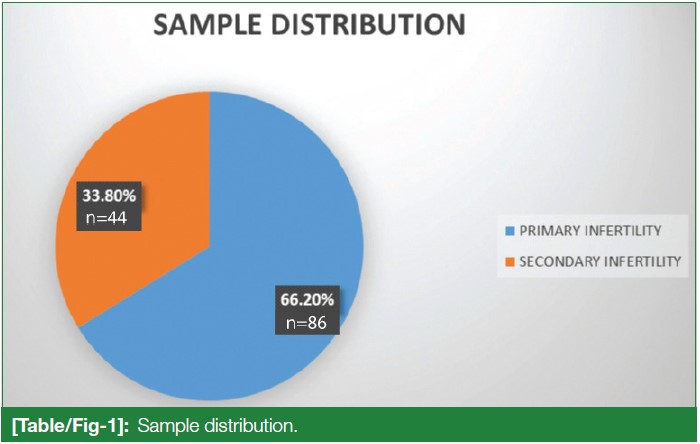 SAMPLE DISTRIBUTION

33.80%
n=44

66.20%
n=86

PRIMARY INFERTILITY
SECONDARY INFERTILITY

[Table/Fig-1]: Sample distribution.